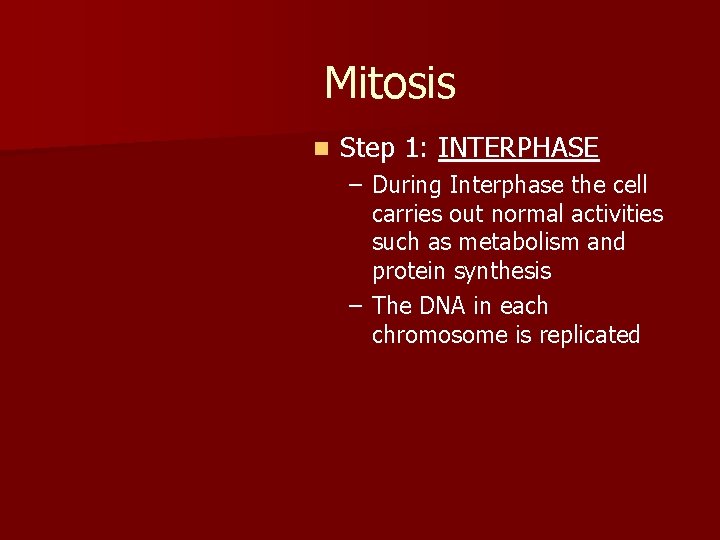 Mitosis

Step 1: INTERPHASE

– During Interphase the cell carries out normal activities such as metabolism and protein synthesis

– The DNA in each chromosome is replicated